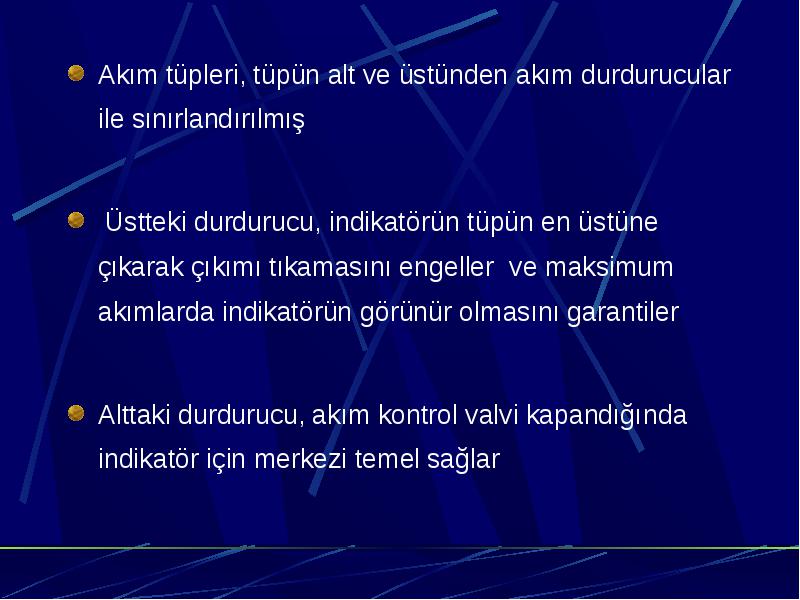 Akım tüpleri, tüpün alt ve üstünden akım durdurucular ile sınırlandırılmış

Üstteki durdurucu, indikatörün tüpün en üstüne çıkarak çıkımı tıkamasını engeller ve maksimum akımlarda indikatörün görünür olmasını garantiler

Alttaki durdurucu, akım kontrol valvi kapandığında indikatör için merkezi temel sağlar